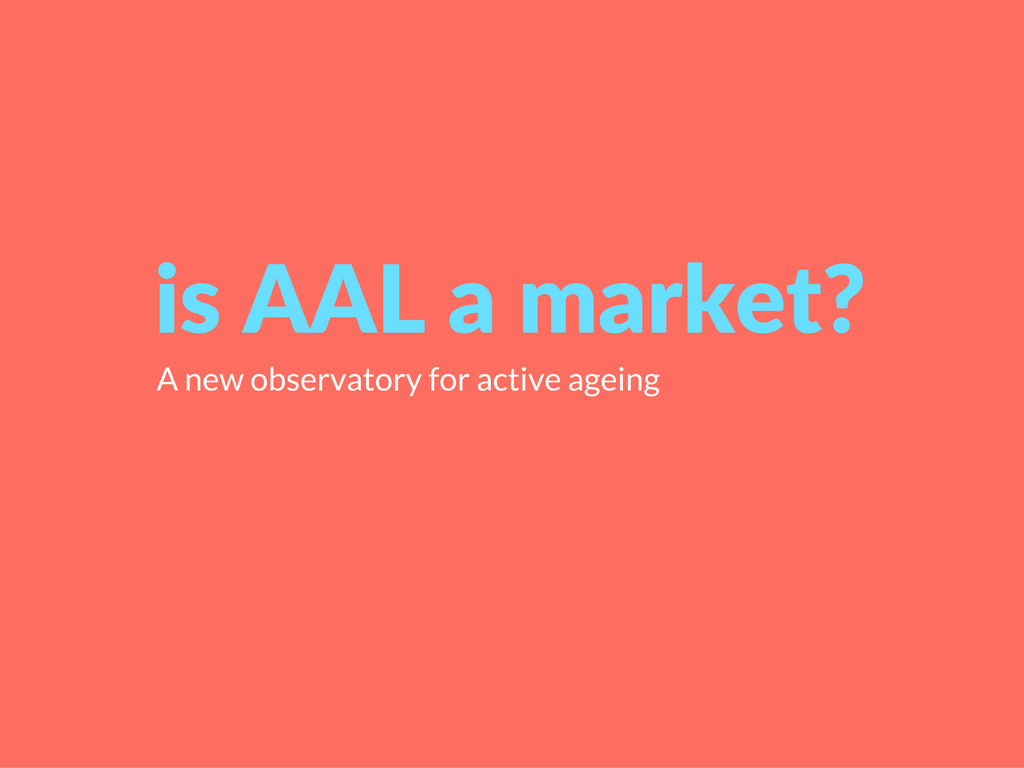 is AAL a market?

A new observatory for active ageing